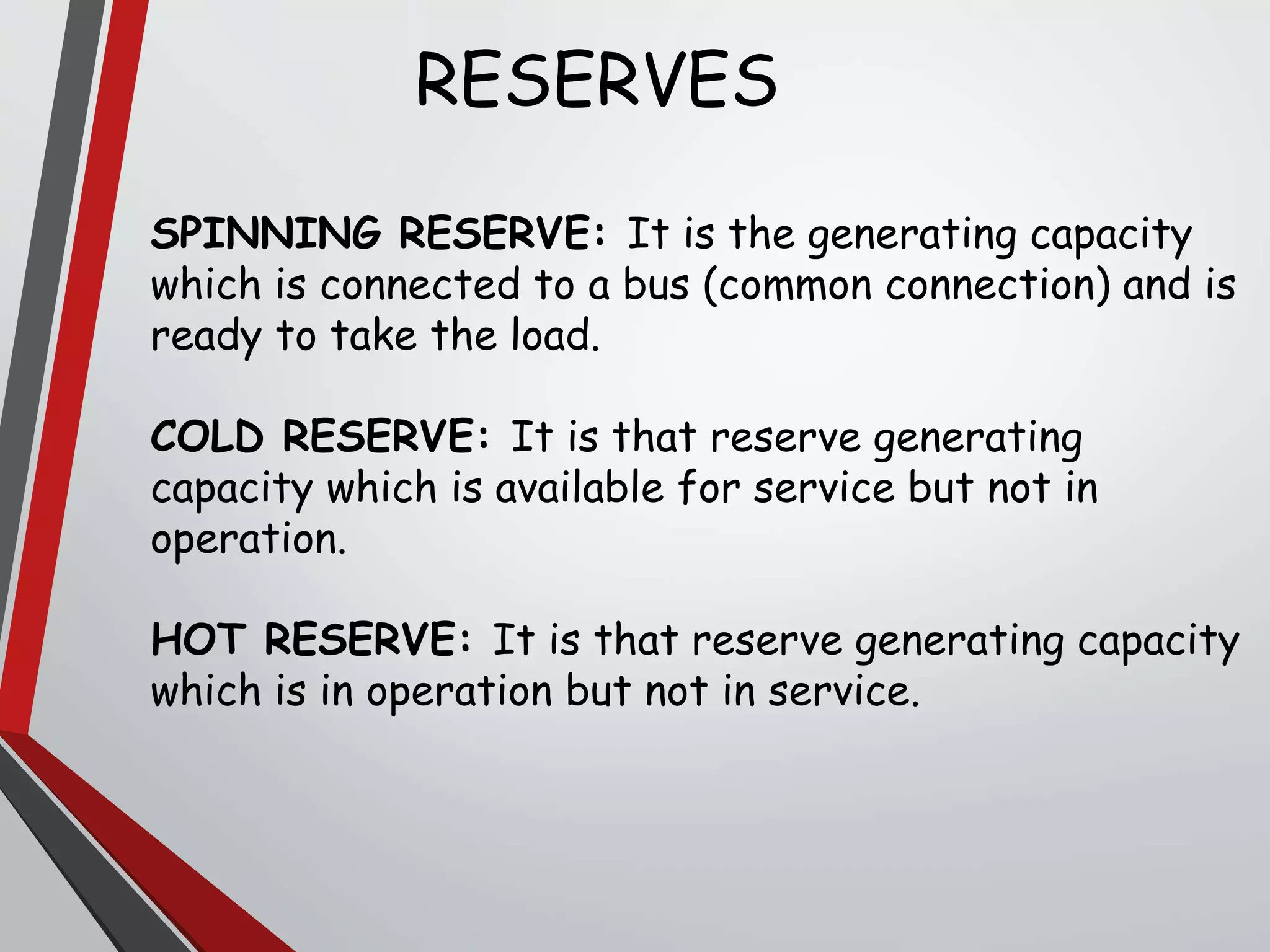 RESERVES

SPINNING RESERVE: It is the generating capacity which is connected to a bus (common connection) and is ready to take the load.

COLD RESERVE: It is that reserve generating capacity which is available for service but not in operation.

HOT RESERVE: It is that reserve generating capacity which is in operation but not in service.